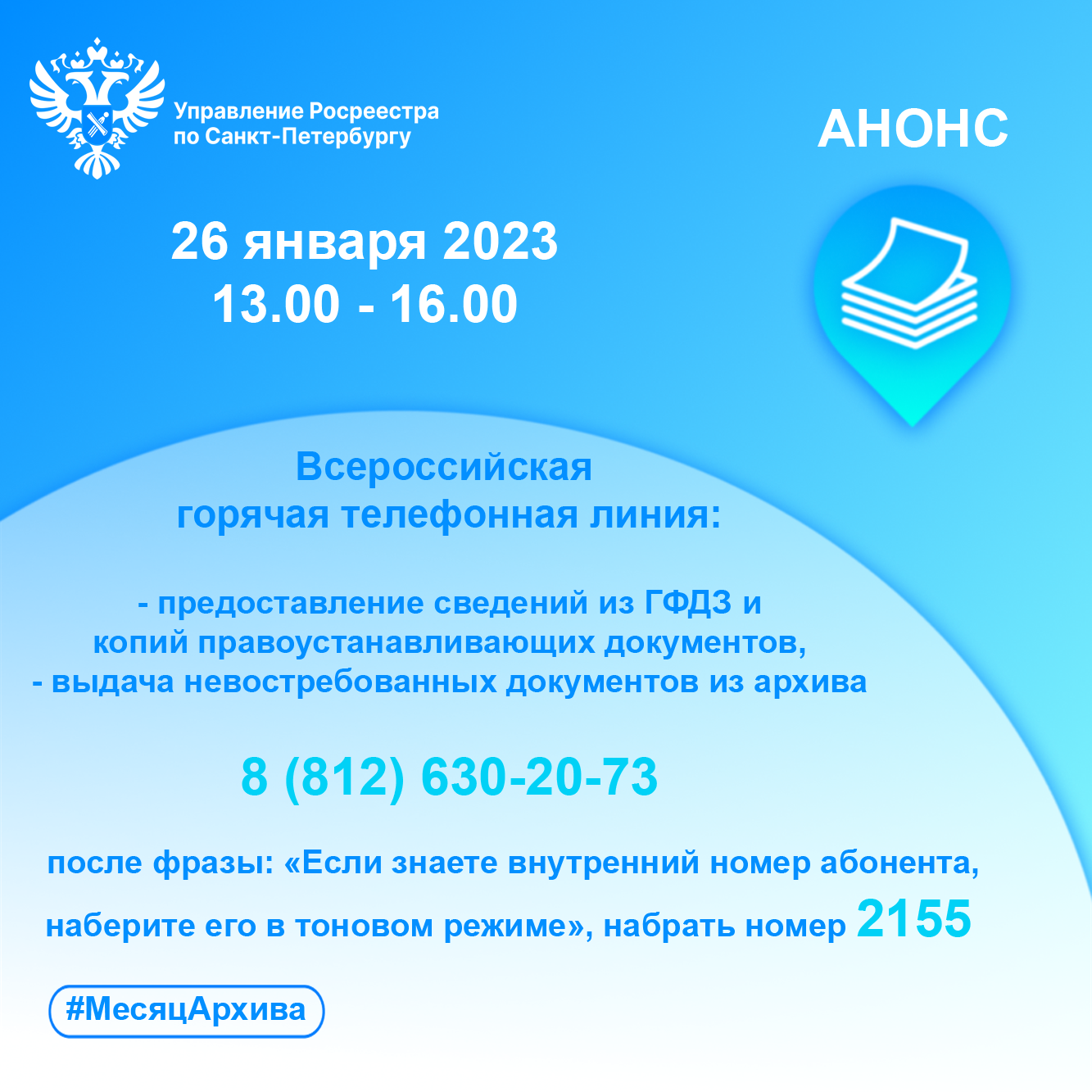 Управление Росреестра по Санкт-Петербургу

АНОНС

26 января 2023
13.00 - 16.00

Всероссийская горячая телефонная линия:

- предоставление сведений из ГФДЗ и копий правоустанавливающих документов,
- выдача невостребованных документов из архива

8 (812) 630-20-73

после фразы: «Если знаете внутренний номер абонента, наберите его в тоновом режиме», набрать номер 2155

#МесяцАрхива